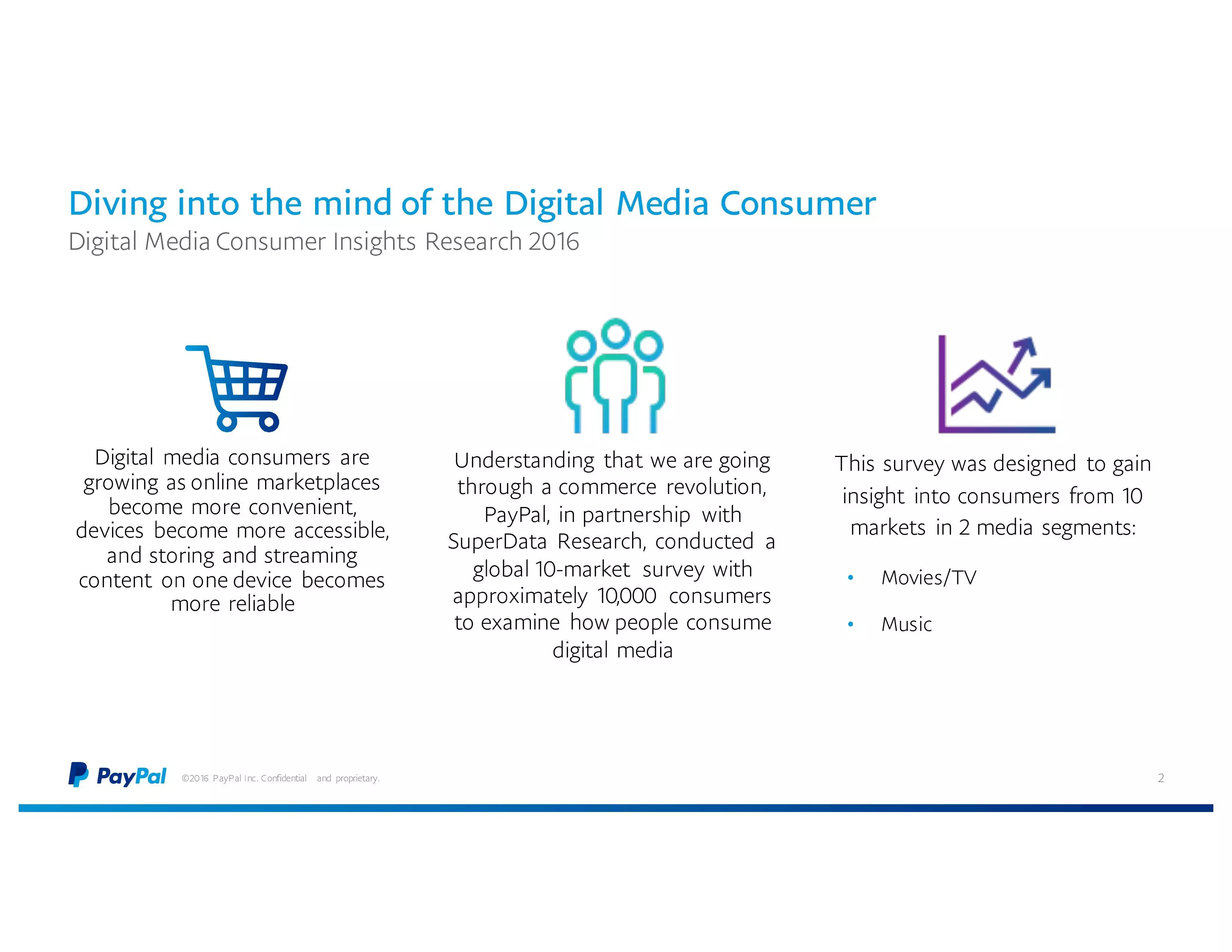 Diving into the mind of the Digital Media Consumer

Digital Media Consumer Insights Research 2016

Digital media consumers are growing as online marketplaces become more convenient, devices become more accessible, and storing and streaming content on one device becomes more reliable

Understanding that we are going through a commerce revolution, PayPal, in partnership with SuperData Research, conducted a global 10-market survey with approximately 10,000 consumers to examine how people consume digital media

This survey was designed to gain insight into consumers from 10 markets in 2 media segments:

• Movies/TV

• Music

PayPal ©2016 PayPal Inc. Confidential and proprietary.

2